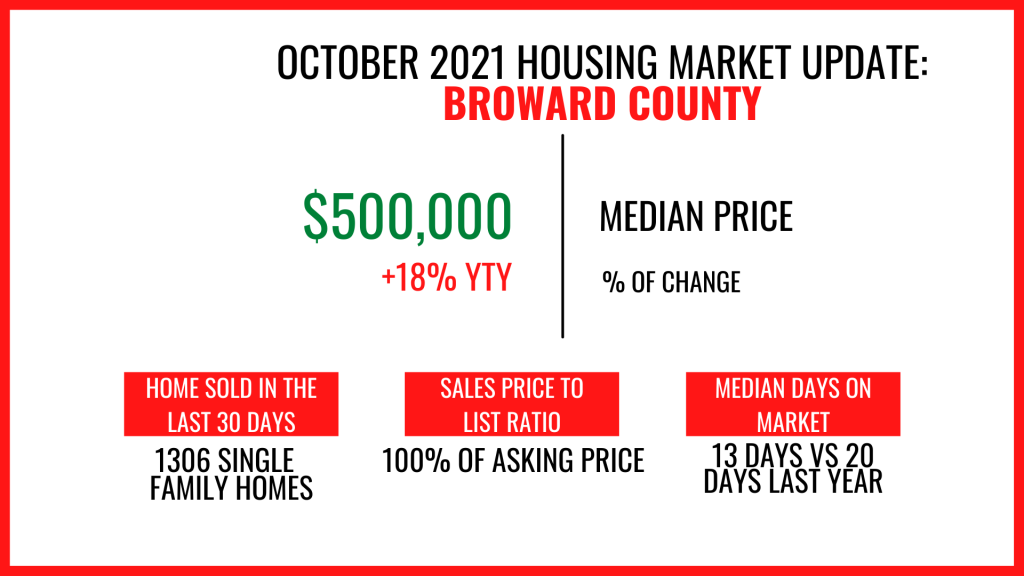 OCTOBER 2021 HOUSING MARKET UPDATE:
BROWARD COUNTY

$500,000
+18% YTY

MEDIAN PRICE
% OF CHANGE

HOME SOLD IN THE LAST 30 DAYS
1306 SINGLE FAMILY HOMES

SALES PRICE TO LIST RATIO
100% OF ASKING PRICE

MEDIAN DAYS ON MARKET
13 DAYS VS 20 DAYS LAST YEAR